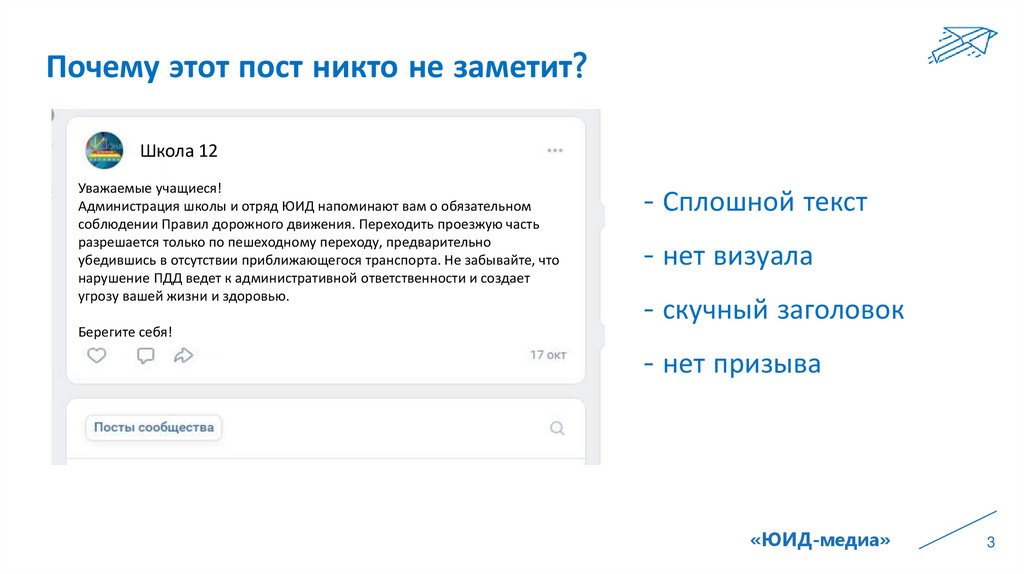 Почему этот пост никто не заметит?

Школа 12

Уважаемые учащиеся!
Администрация школы и отряд ЮИД напоминают вам о обязательном соблюдении Правил дорожного движения. Переходить проезжую часть разрешается только по пешеходному переходу, предварительно убедившись в отсутствии приближающегося транспорта. Не забывайте, что нарушение ПДД ведет к административной ответственности и создает угрозу вашей жизни и здоровью.

Берегите себя!

17 окт

Посты сообщества

- Сплошной текст
- нет визуала
- скучный заголовок
- нет призыва

«ЮИД-медиа»

3